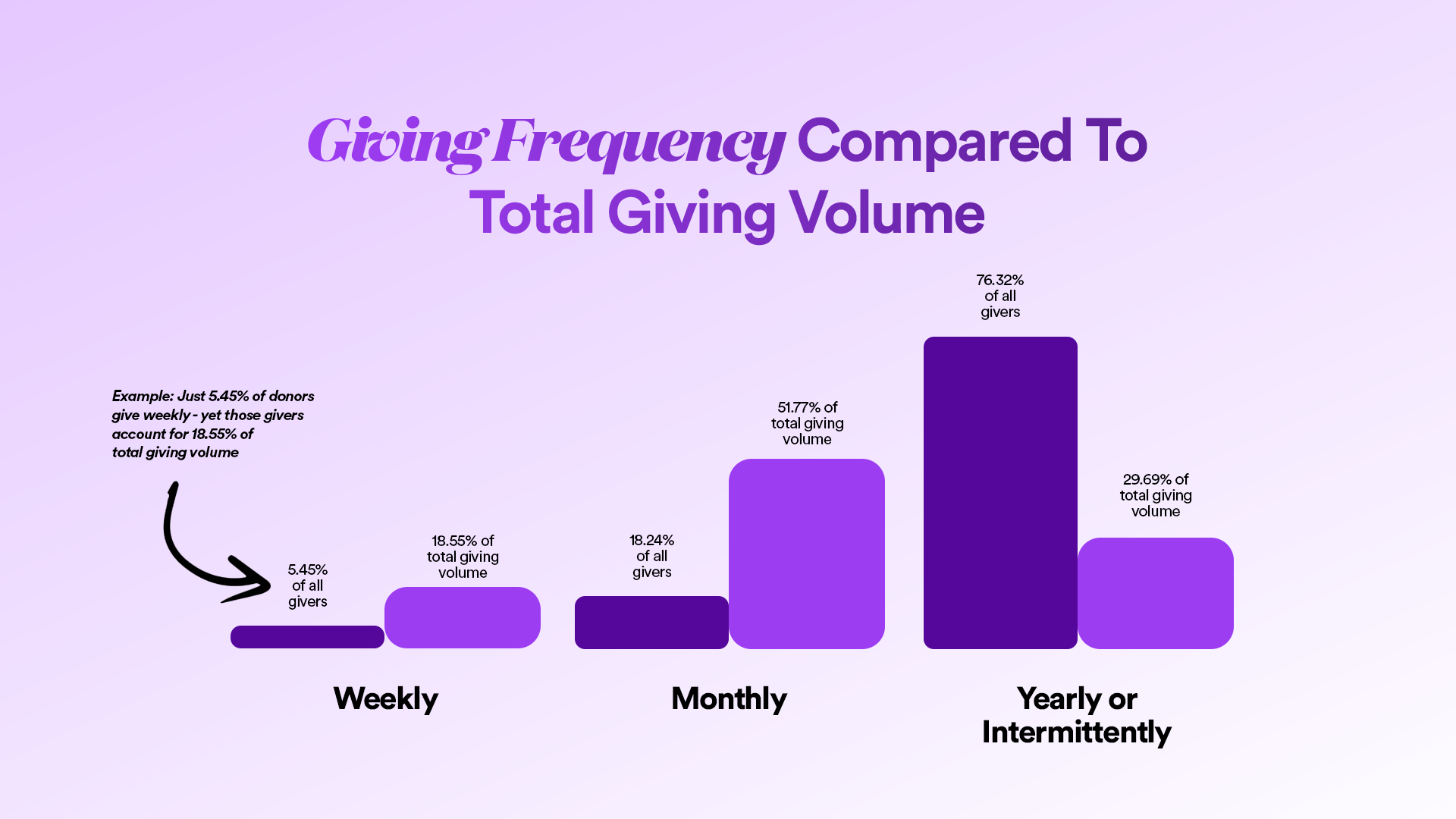 Giving Frequency Compared To Total Giving Volume

Example: Just 5.45% of donors give weekly - yet those givers account for 18.55% of total giving volume

5.45% of all givers

18.55% of total giving volume

18.24% of all givers

51.77% of total giving volume

76.32% of all givers

29.69% of total giving volume

Weekly

Monthly

Yearly or Intermittently